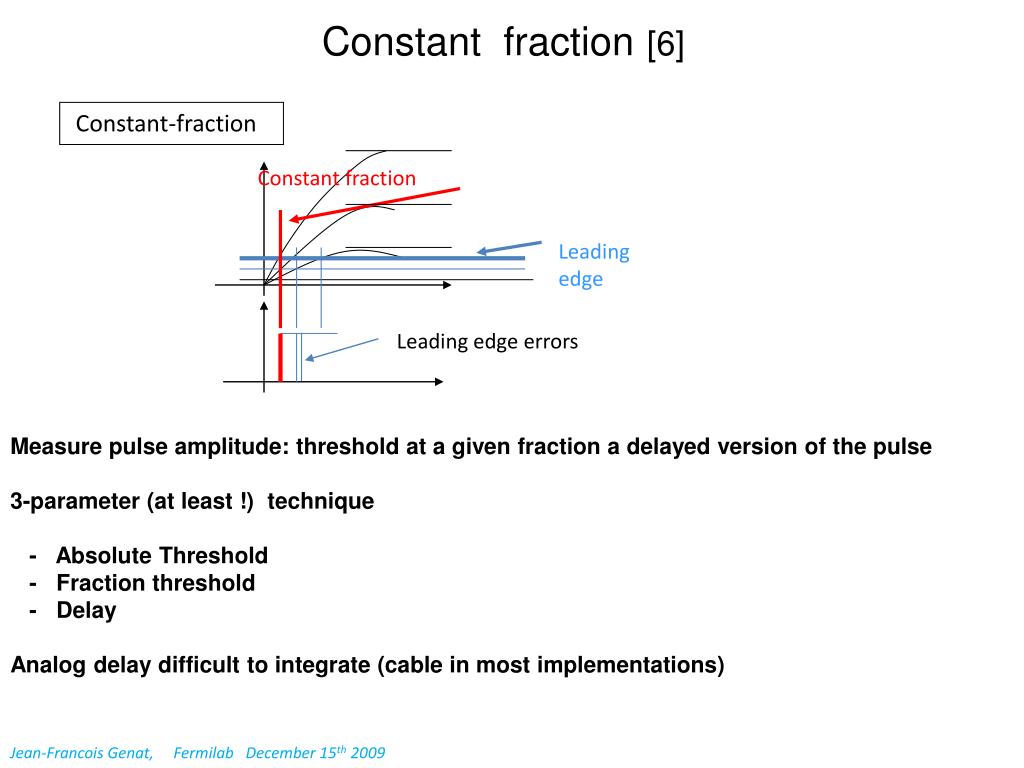 Constant fraction [6]

Constant-fraction

Constant fraction

Leading edge

Leading edge errors

Measure pulse amplitude: threshold at a given fraction a delayed version of the pulse

3-parameter (at least !) technique

- Absolute Threshold
- Fraction threshold
- Delay

Analog delay difficult to integrate (cable in most implementations)

Jean-Francois Genat, Fermilab December 15$^{th}$ 2009